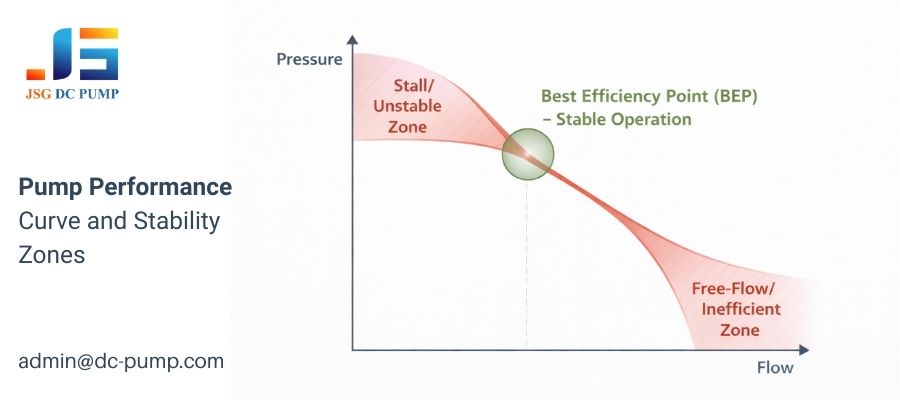 JSG DC PUMP

Pump Performance
Curve and Stability Zones

admin@dc-pump.com

Pressure

Stall/
Unstable
Zone

Best Efficiency Point (BEP)
– Stable Operation

Free-Flow/
Inefficient
Zone

Flow